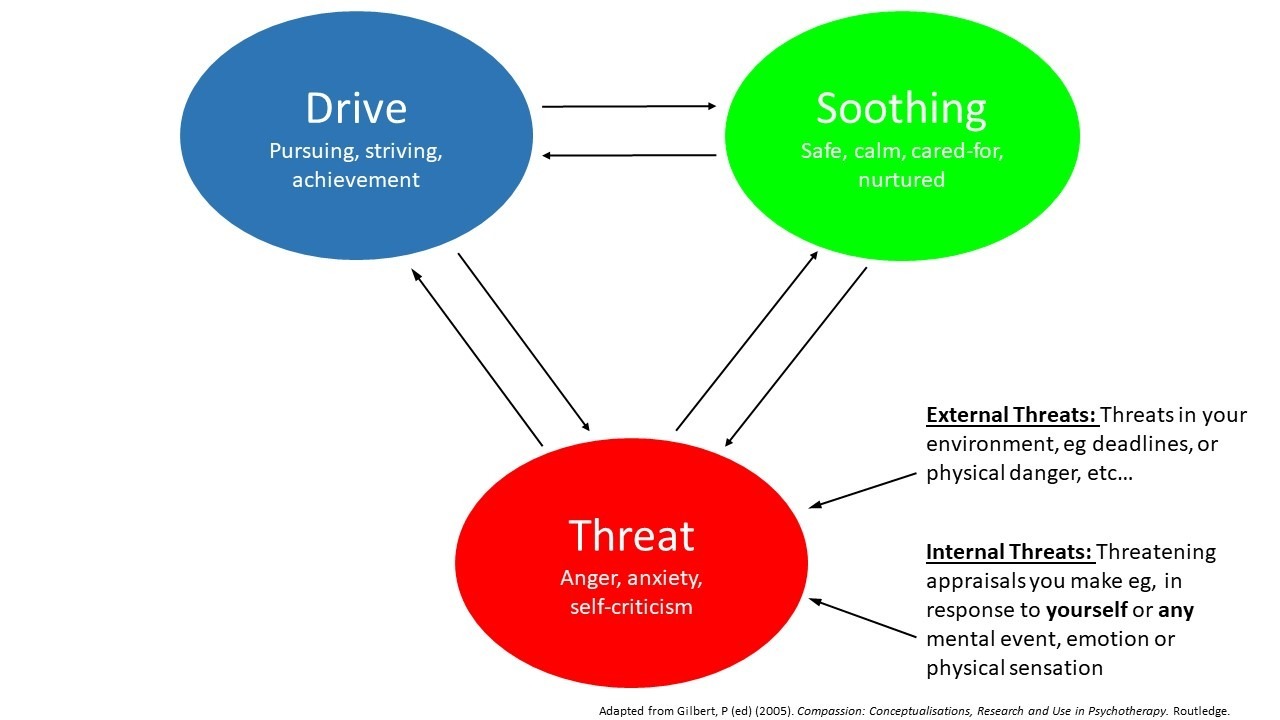 Drive
Pursuing, striving, achievement

Soothing
Safe, calm, cared-for, nurtured

Threat
Anger, anxiety, self-criticism

External Threats: Threats in your environment, eg deadlines, or physical danger, etc…

Internal Threats: Threatening appraisals you make eg, in response to yourself or any mental event, emotion or physical sensation

Adapted from Gilbert, P (ed) (2005). Compassion: Conceptualisations, Research and Use in Psychotherapy. Routledge.